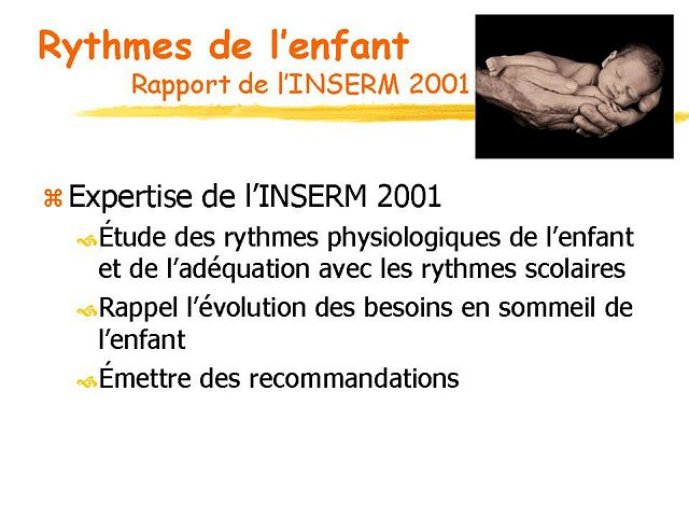 Rythmes de l’enfant
Rapport de l’INSERM 2001

Expertise de l’INSERM 2001

Étude des rythmes physiologiques de l’enfant et de l’adéquation avec les rythmes scolaires

Rappel l’évolution des besoins en sommeil de l’enfant

Émettre des recommandations